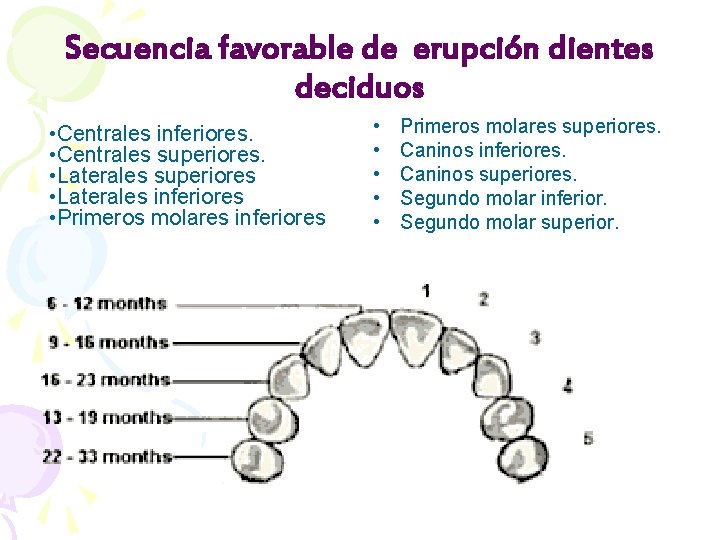 Secuencia favorable de erupción dientes deciduos

•Centrales inferiores.
•Centrales superiores.
•Laterales superiores
•Laterales inferiores
•Primeros molares inferiores

• Primeros molares superiores.
• Caninos inferiores.
• Caninos superiores.
• Segundo molar inferior.
• Segundo molar superior.

6 - 12 months
9 - 16 months
16 - 23 months
13 - 19 months
22 - 33 months

1
2
3
4
5